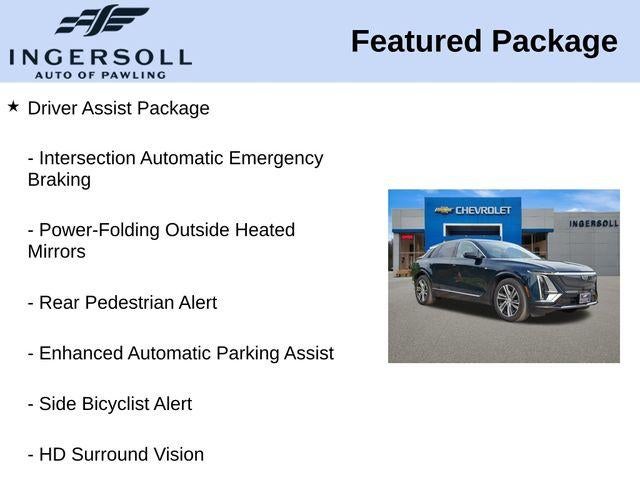 INGERSOLL
AUTO OF PAWLING

Featured Package

★ Driver Assist Package

- Intersection Automatic Emergency Braking

- Power-Folding Outside Heated Mirrors

- Rear Pedestrian Alert

- Enhanced Automatic Parking Assist

- Side Bicyclist Alert

- HD Surround Vision

CHEVROLET

INGERSOLL